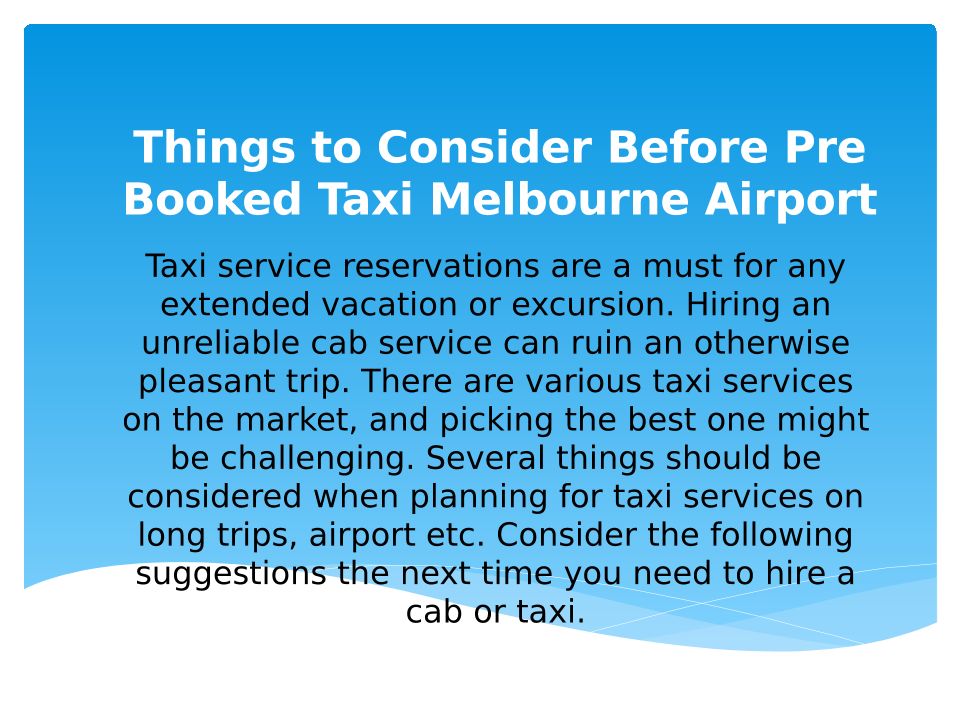 Things to Consider Before Pre Booked Taxi Melbourne Airport

Taxi service reservations are a must for any extended vacation or excursion. Hiring an unreliable cab service can ruin an otherwise pleasant trip. There are various taxi services on the market, and picking the best one might be challenging. Several things should be considered when planning for taxi services on long trips, airport etc. Consider the following suggestions the next time you need to hire a cab or taxi.